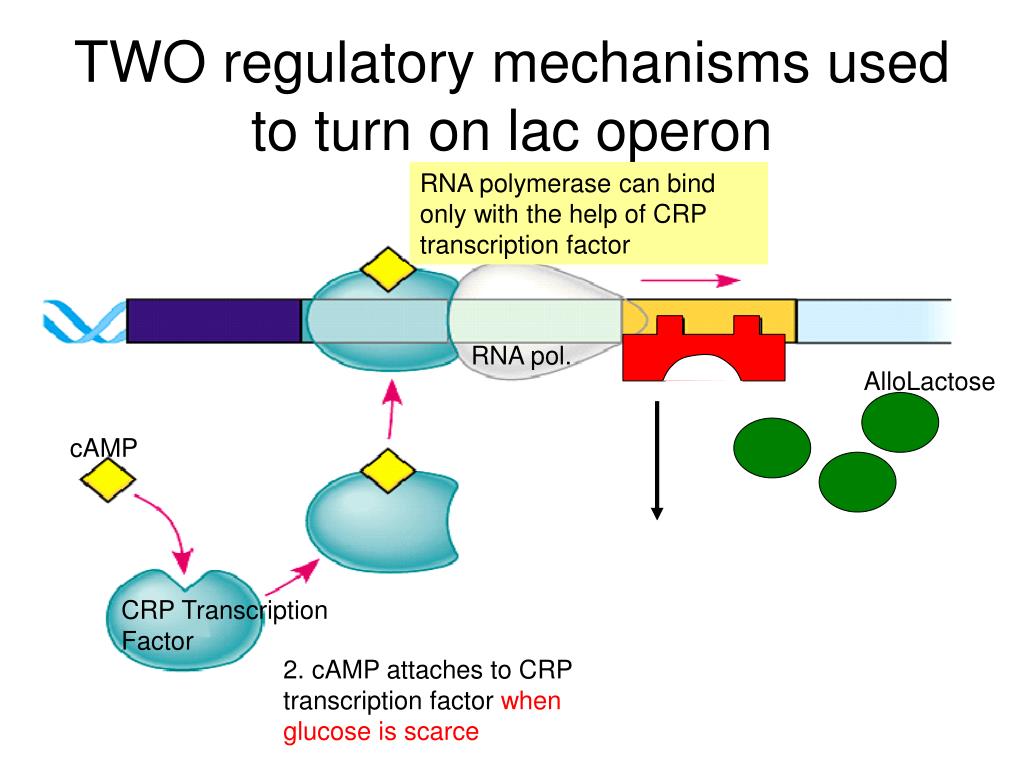 TWO regulatory mechanisms used to turn on lac operon

RNA polymerase can bind only with the help of CRP transcription factor

RNA pol.

AlloLactose

cAMP

CRP Transcription Factor

2. cAMP attaches to CRP transcription factor when glucose is scarce